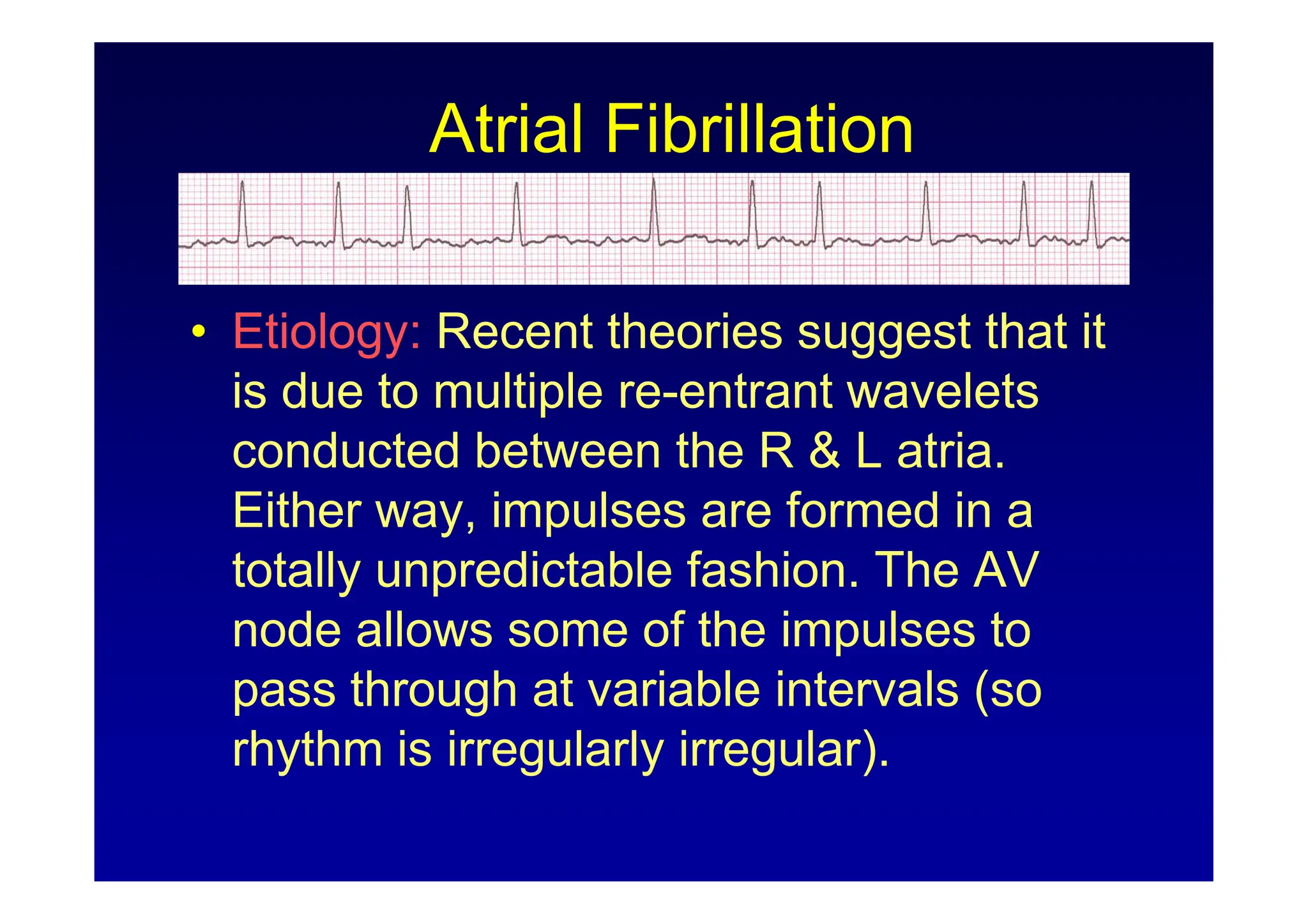 Atrial Fibrillation

• Etiology: Recent theories suggest that it is due to multiple re-entrant wavelets conducted between the R & L atria. Either way, impulses are formed in a totally unpredictable fashion. The AV node allows some of the impulses to pass through at variable intervals (so rhythm is irregularly irregular).